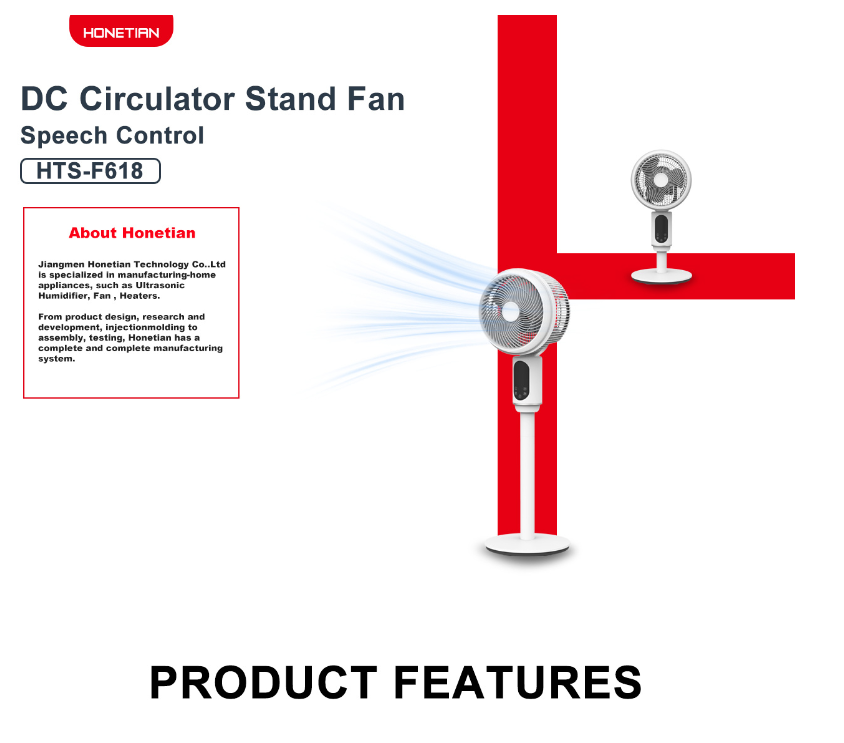 HONETIAN

DC Circulator Stand Fan

Speech Control

HTS-F618

About Honetian

Jiangmen Honetian Technology Co..Ltd is specialized in manufacturing-home appliances, such as Ultrasonic Humidifier, Fan , Heaters.

From product design, research and development, injectionmolding to assembly, testing, Honetian has a complete and complete manufacturing system.

PRODUCT FEATURES